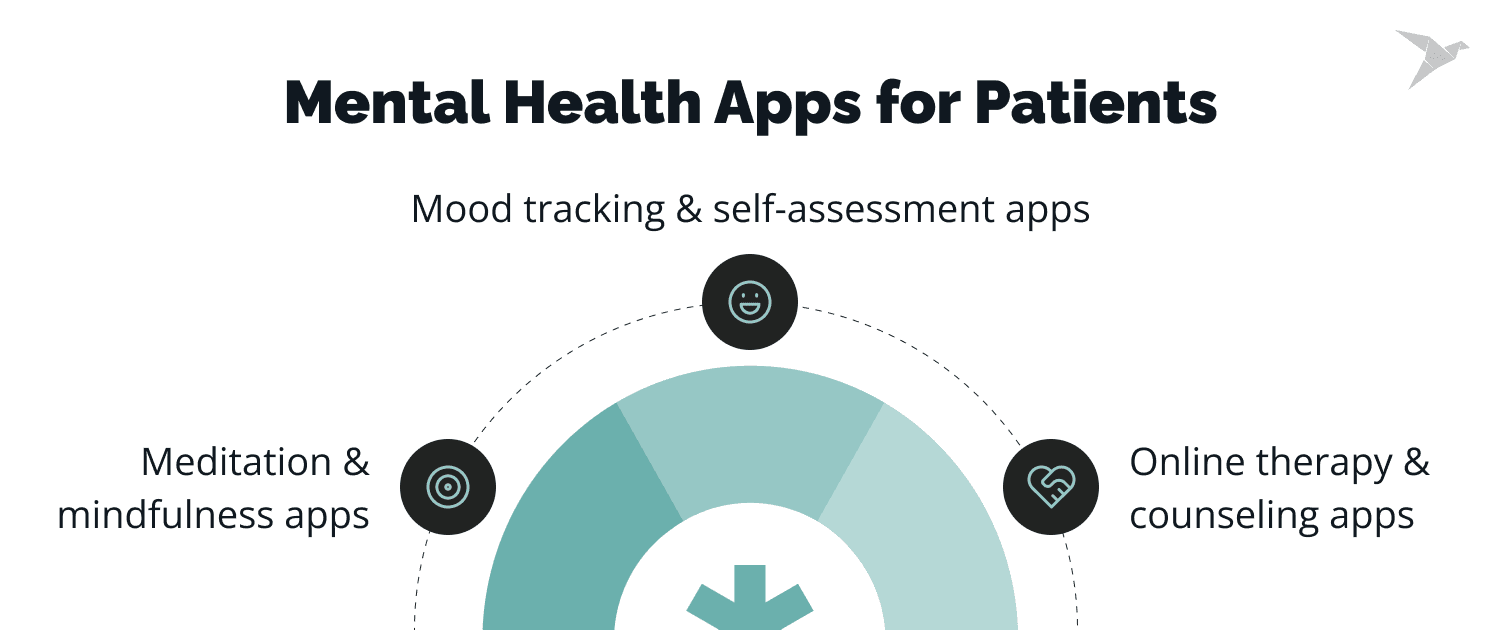 Mental Health Apps for Patients

Mood tracking & self-assessment apps

Meditation & mindfulness apps

Online therapy & counseling apps